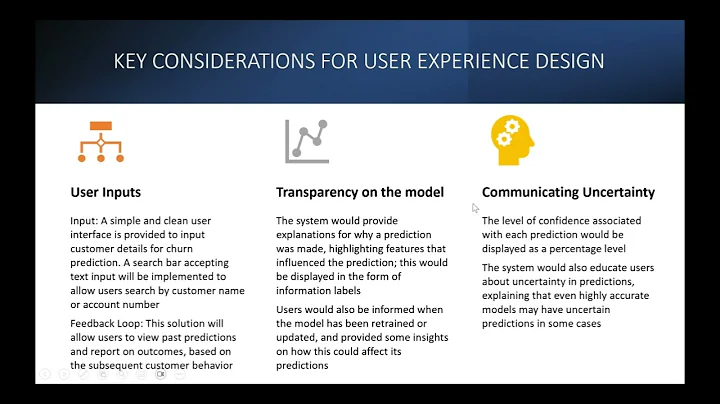 KEY CONSIDERATIONS FOR USER EXPERIENCE DESIGN

User Inputs

Input: A simple and clean user interface is provided to input customer details for churn prediction. A search bar accepting text input will be implemented to allow users search by customer name or account number

Feedback Loop: This solution will allow users to view past predictions and report on outcomes, based on the subsequent customer behavior

Transparency on the model

The system would provide explanations for why a prediction was made, highlighting features that influenced the prediction; this would be displayed in the form of information labels

Users would also be informed when the model has been retrained or updated, and provided some insights on how this could affect its predictions

Communicating Uncertainty

The level of confidence associated with each prediction would be displayed as a percentage level

The system would also educate users about uncertainty in predictions, explaining that even highly accurate models may have uncertain predictions in some cases